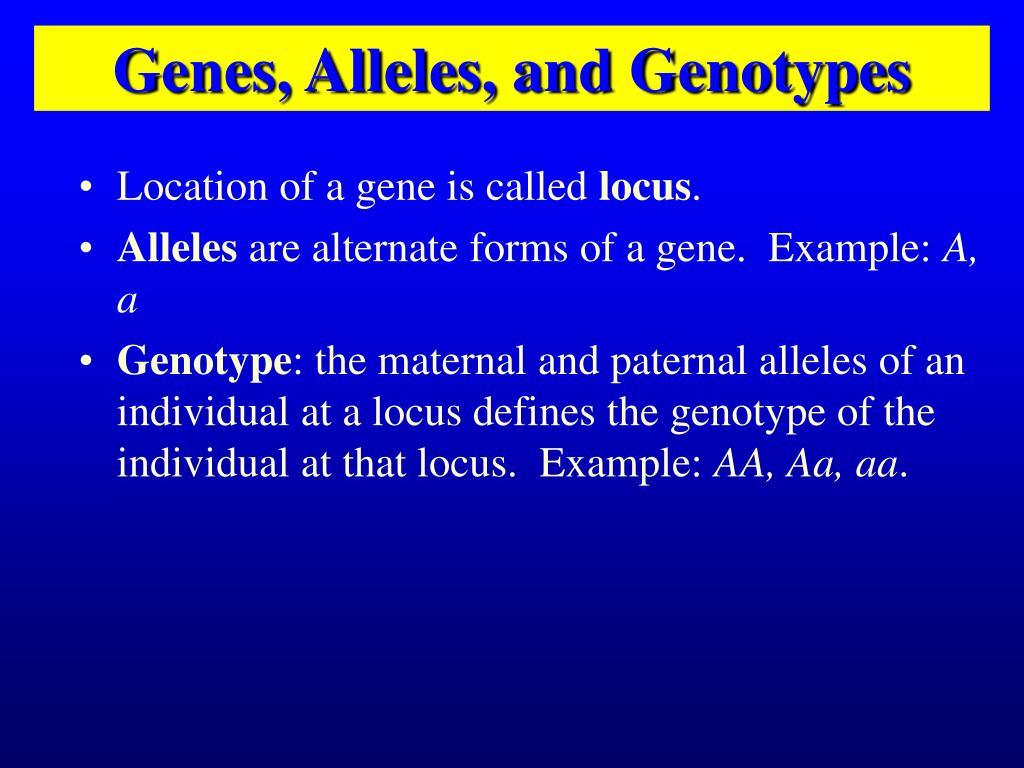 Genes, Alleles, and Genotypes

• Location of a gene is called locus.
• Alleles are alternate forms of a gene. Example: A, a
• Genotype: the maternal and paternal alleles of an individual at a locus defines the genotype of the individual at that locus. Example: AA, Aa, aa.